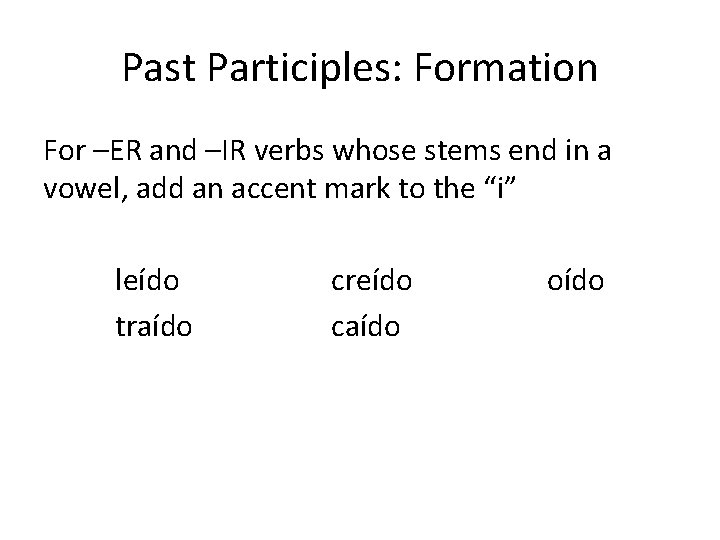 Past Participles: Formation

For –ER and –IR verbs whose stems end in a vowel, add an accent mark to the “i”

leído creído oído
traído caído